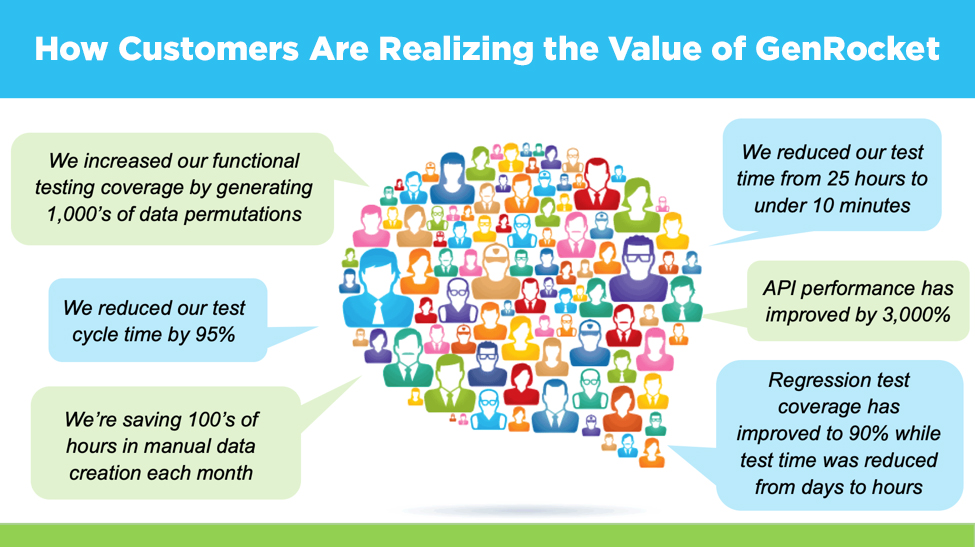 How Customers Are Realizing the Value of GenRocket

We increased our functional testing coverage by generating 1,000's of data permutations

We reduced our test cycle time by 95%

We're saving 100's of hours in manual data creation each month

We reduced our test time from 25 hours to under 10 minutes

API performance has improved by 3,000%

Regression test coverage has improved to 90% while test time was reduced from days to hours